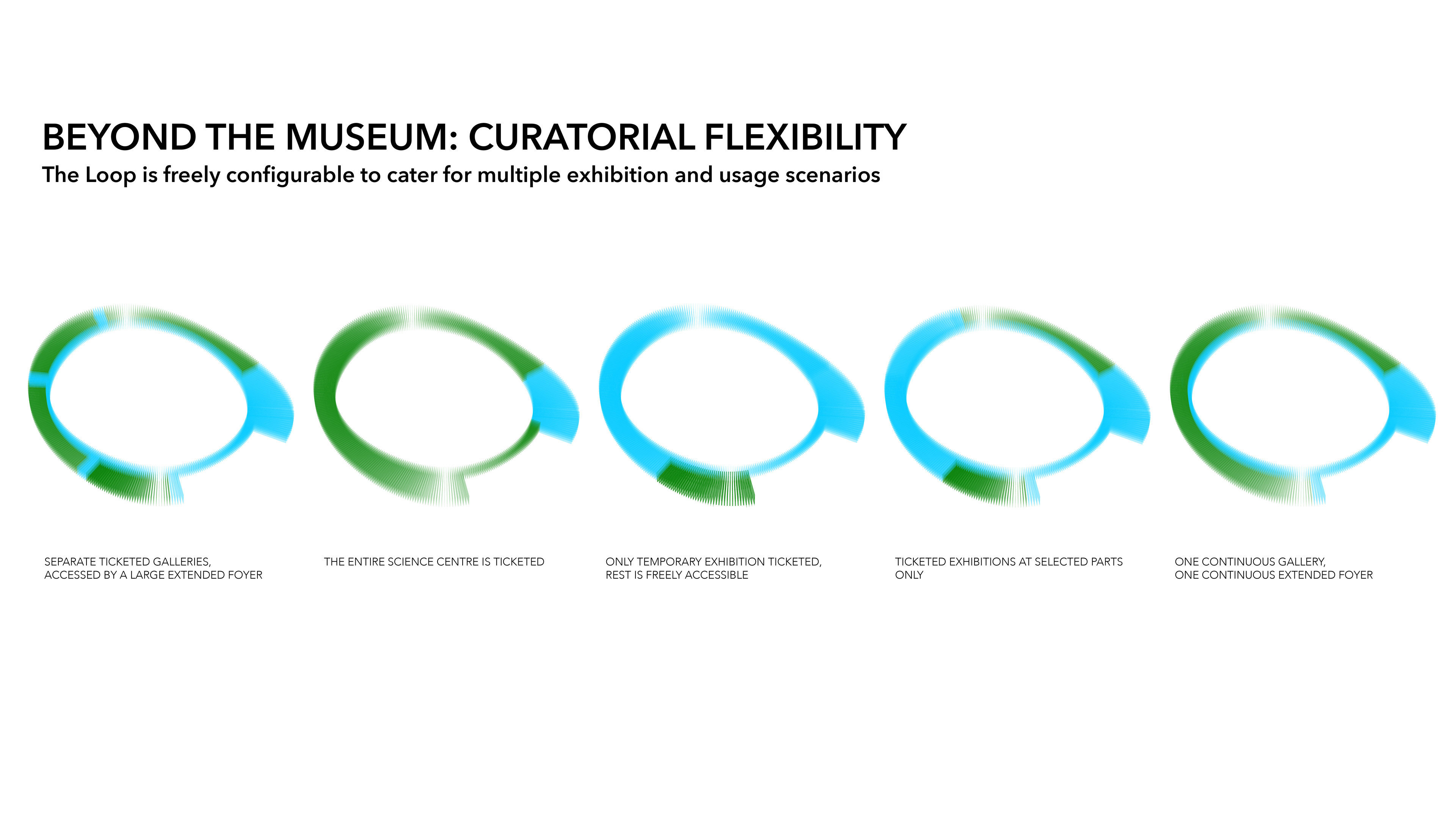 BEYOND THE MUSEUM: CURATORIAL FLEXIBILITY

The Loop is freely configurable to cater for multiple exhibition and usage scenarios

SEPARATE TICKETED GALLERIES, ACCESSED BY A LARGE EXTENDED FOYER

THE ENTIRE SCIENCE CENTRE IS TICKETED

ONLY TEMPORARY EXHIBITION TICKETED, REST IS FREELY ACCESSIBLE

TICKETED EXHIBITIONS AT SELECTED PARTS ONLY

ONE CONTINUOUS GALLERY, ONE CONTINUOUS EXTENDED FOYER